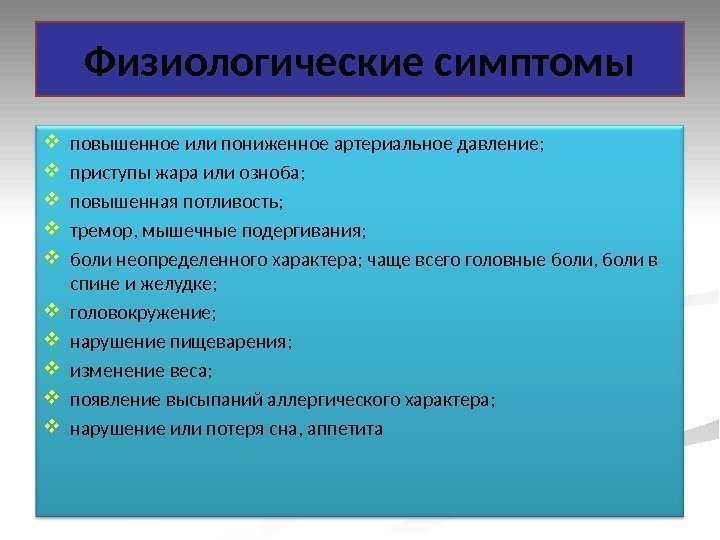 Физиологические симптомы

❖ повышенное или пониженное артериальное давление;
❖ приступы жара или озноба;
❖ повышенная потливость;
❖ тремор, мышечные подергивания;
❖ боли неопределенного характера; чаще всего головные боли, боли в спине и желудке;
❖ головокружение;
❖ нарушение пищеварения;
❖ изменение веса;
❖ появление высыпаний аллергического характера;
❖ нарушение или потеря сна, аппетита